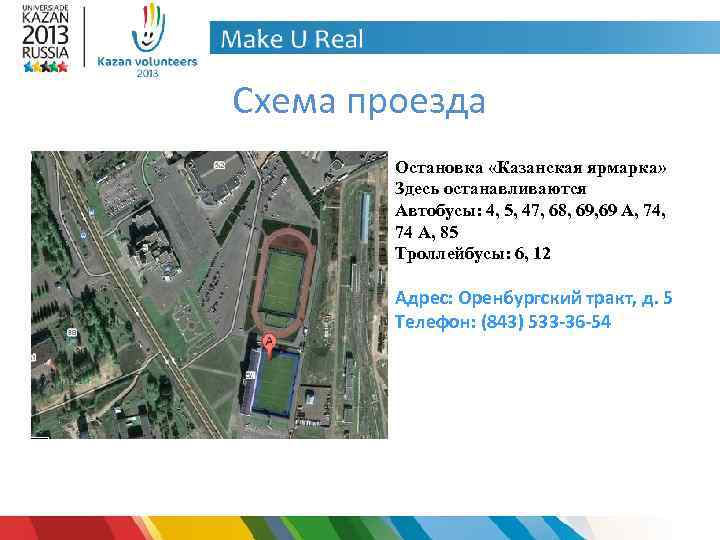 UNIVERSIADE KAZAN 2013 RUSSIA

Kazan volunteers 2013

Make U Real

Схема проезда

A

Остановка «Казанская ярмарка»
Здесь останавливаются
Автобусы: 4, 5, 47, 68, 69,69 А, 74, 74 А, 85
Троллейбусы: 6, 12

Адрес: Оренбургский тракт, д. 5
Телефон: (843) 533-36-54